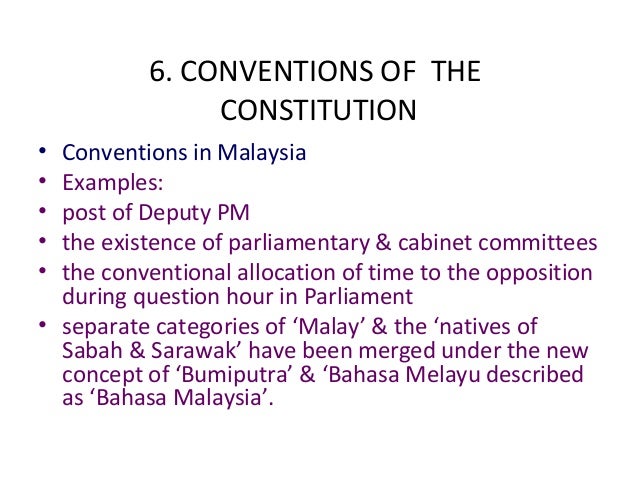 6. CONVENTIONS OF THE CONSTITUTION

• Conventions in Malaysia
• Examples:
• post of Deputy PM
• the existence of parliamentary & cabinet committees
• the conventional allocation of time to the opposition during question hour in Parliament
• separate categories of ‘Malay’ & the ‘natives of Sabah & Sarawak’ have been merged under the new concept of ‘Bumiputra’ & ‘Bahasa Melayu described as ‘Bahasa Malaysia’.